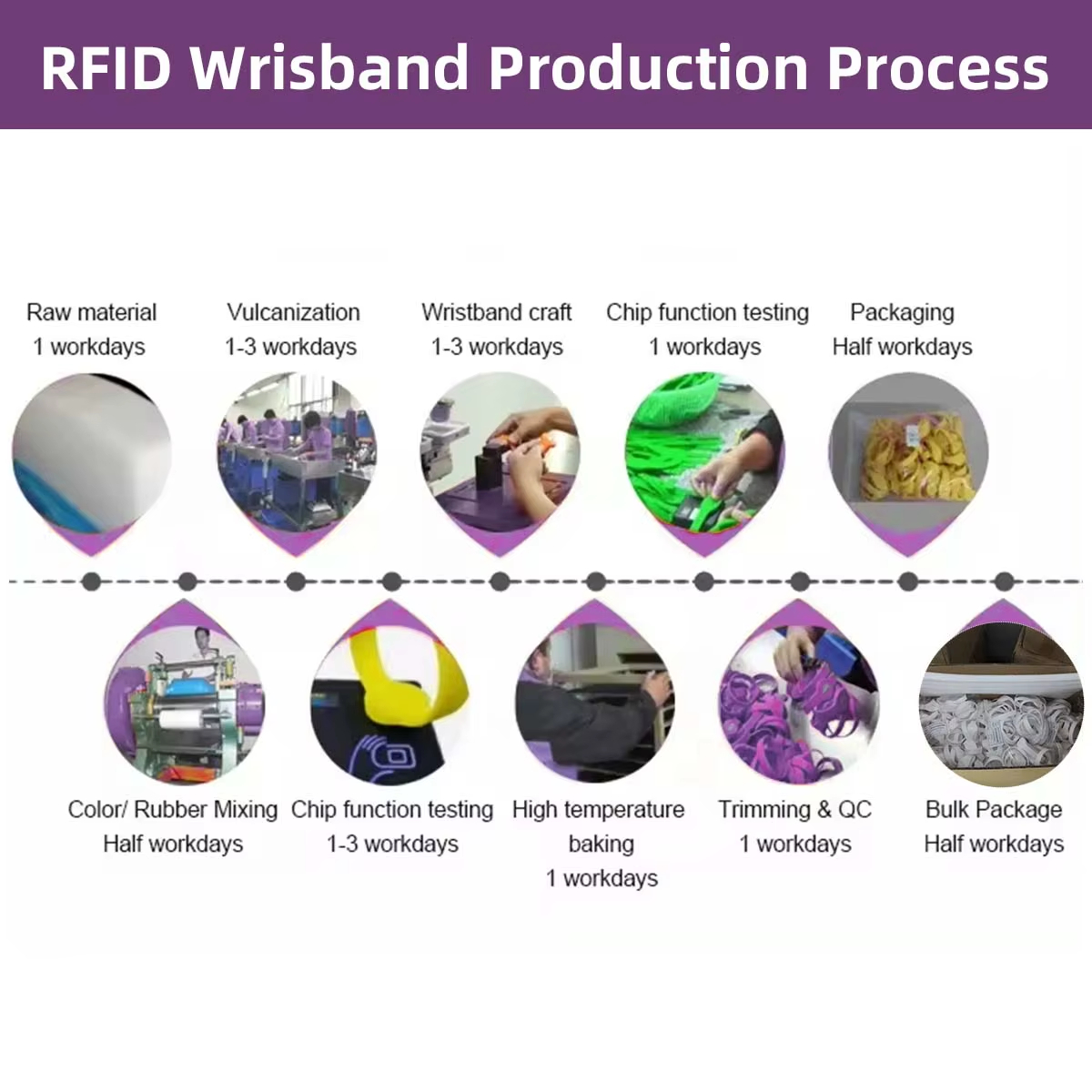 RFID Wrisband Production Process

Raw material
1 workdays

Vulcanization
1-3 workdays

Wristband craft
1-3 workdays

Chip function testing
1 workdays

Packaging
Half workdays

Color/ Rubber Mixing
Half workdays

Chip function testing
1-3 workdays

High temperature baking
1 workdays

Trimming & QC
1 workdays

Bulk Package
Half workdays